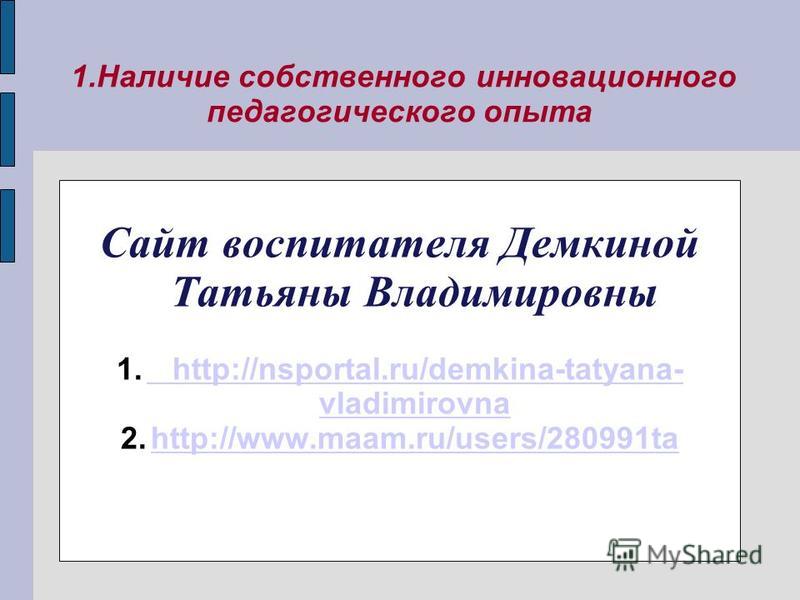 1.Наличие собственного инновационного педагогического опыта

Сайт воспитателя Демкиной Татьяны Владимировны

1. http://nsportal.ru/demkina-tatyana-vladimirovna
2. http://www.maam.ru/users/280991ta

MyShared